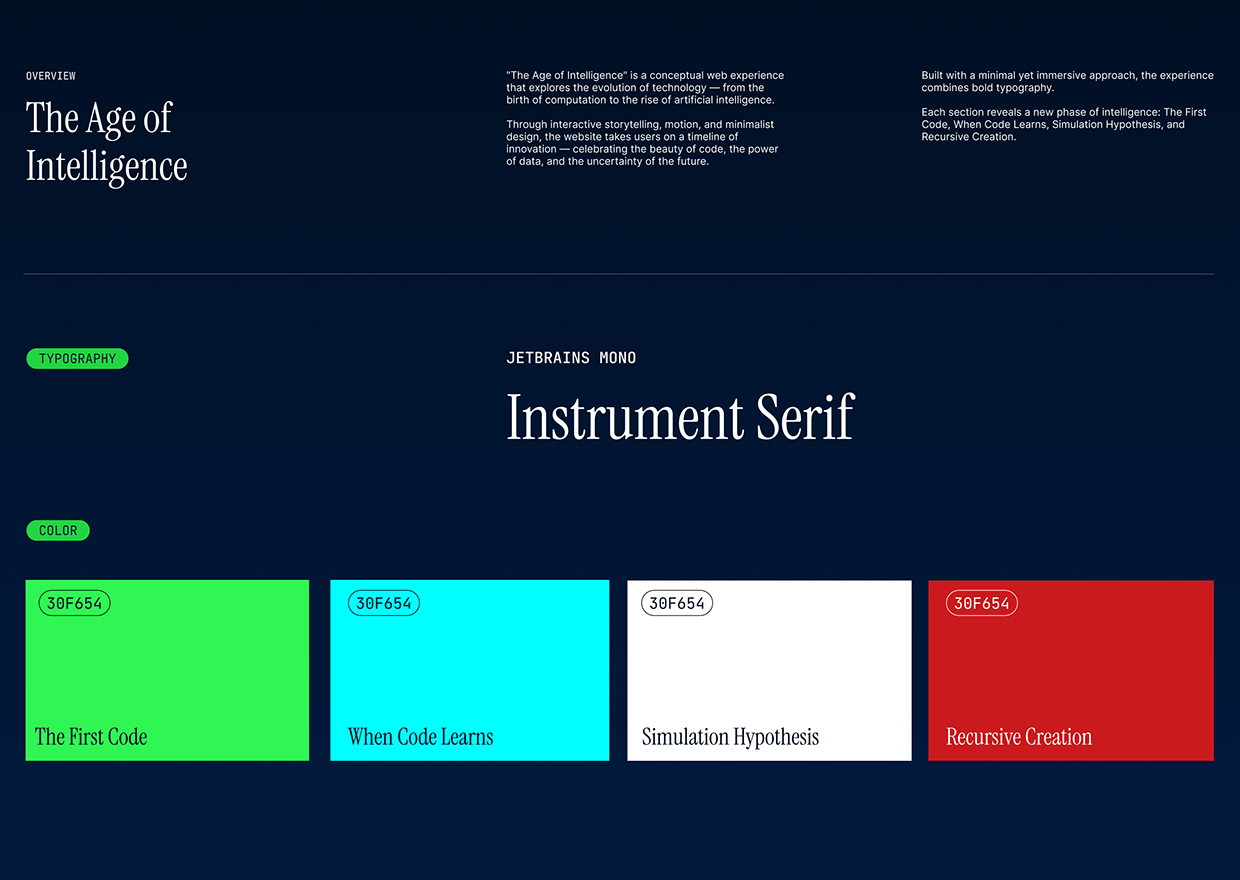 OVERVIEW

The Age of Intelligence

"The Age of Intelligence" is a conceptual web experience that explores the evolution of technology — from the birth of computation to the rise of artificial intelligence.

Through interactive storytelling, motion, and minimalist design, the website takes users on a timeline of innovation — celebrating the beauty of code, the power of data, and the uncertainty of the future.

Built with a minimal yet immersive approach, the experience combines bold typography.

Each section reveals a new phase of intelligence: The First Code, When Code Learns, Simulation Hypothesis, and Recursive Creation.

TYPOGRAPHY

JETBRAINS MONO

Instrument Serif

COLOR

30F654

The First Code

30F654

When Code Learns

30F654

Simulation Hypothesis

30F654

Recursive Creation